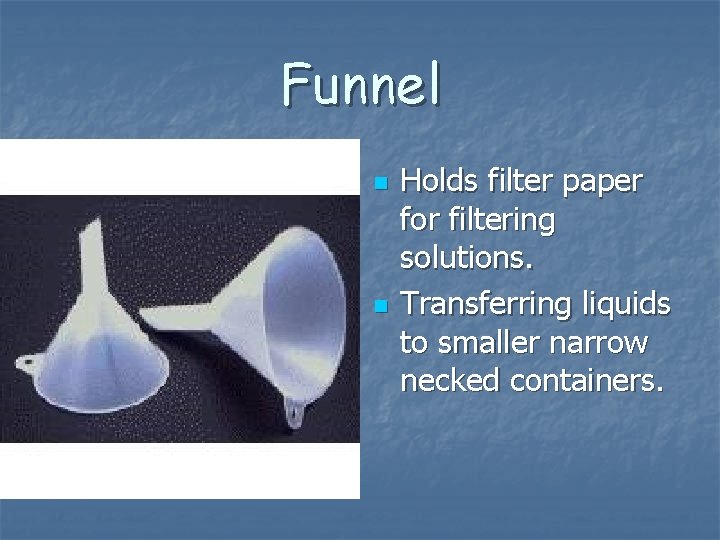 Funnel

Holds filter paper for filtering solutions.

Transferring liquids to smaller narrow necked containers.